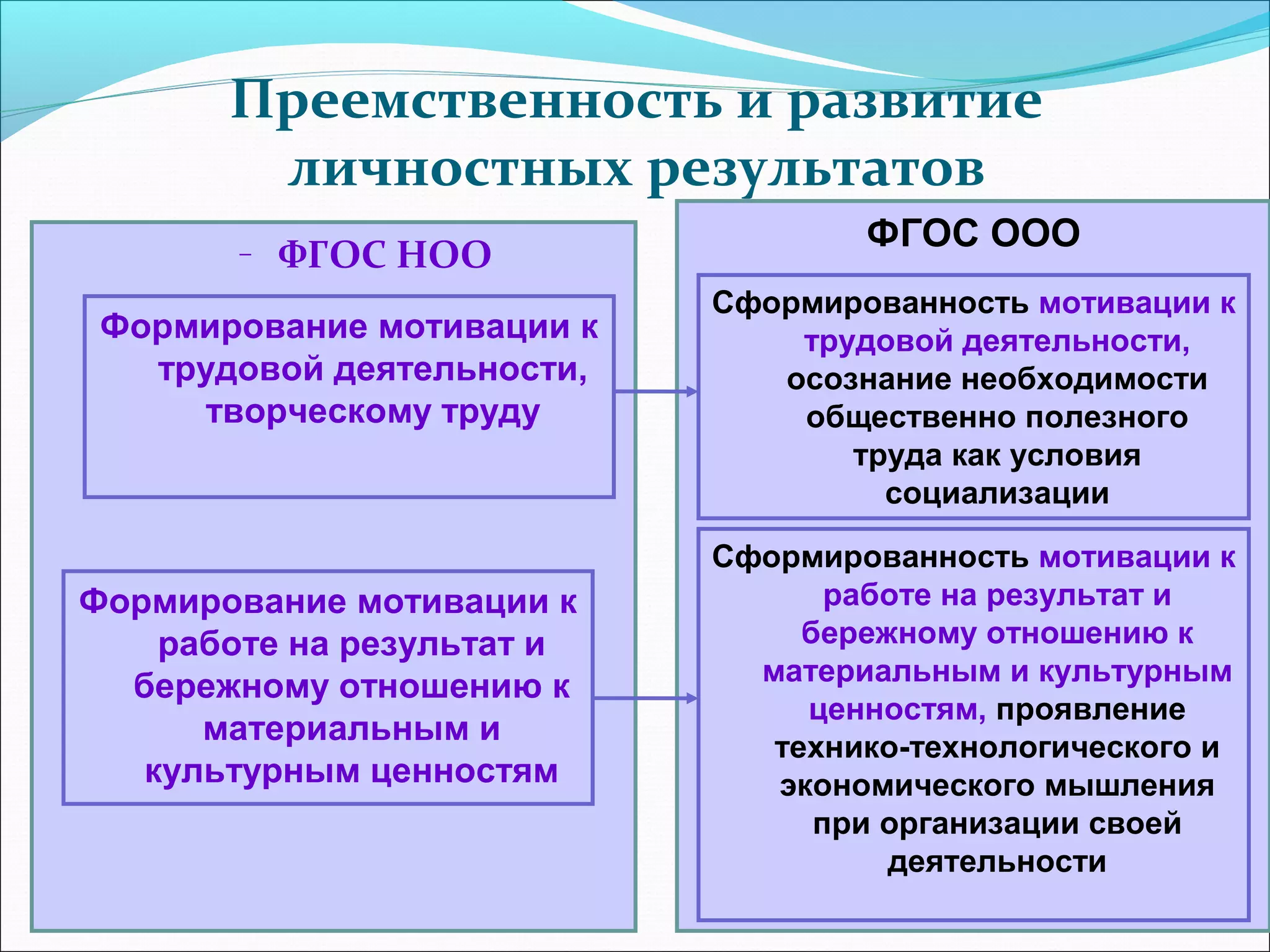 Преемственность и развитие личностных результатов

- ФГОС НОО

Формирование мотивации к трудовой деятельности, творческому труду

Формирование мотивации к работе на результат и бережному отношению к материальным и культурным ценностям

ФГОС ООО

Сформированность мотивации к трудовой деятельности, осознание необходимости общественно полезного труда как условия социализации

Сформированность мотивации к работе на результат и бережному отношению к материальным и культурным ценностям, проявление технико-технологического и экономического мышления при организации своей деятельности